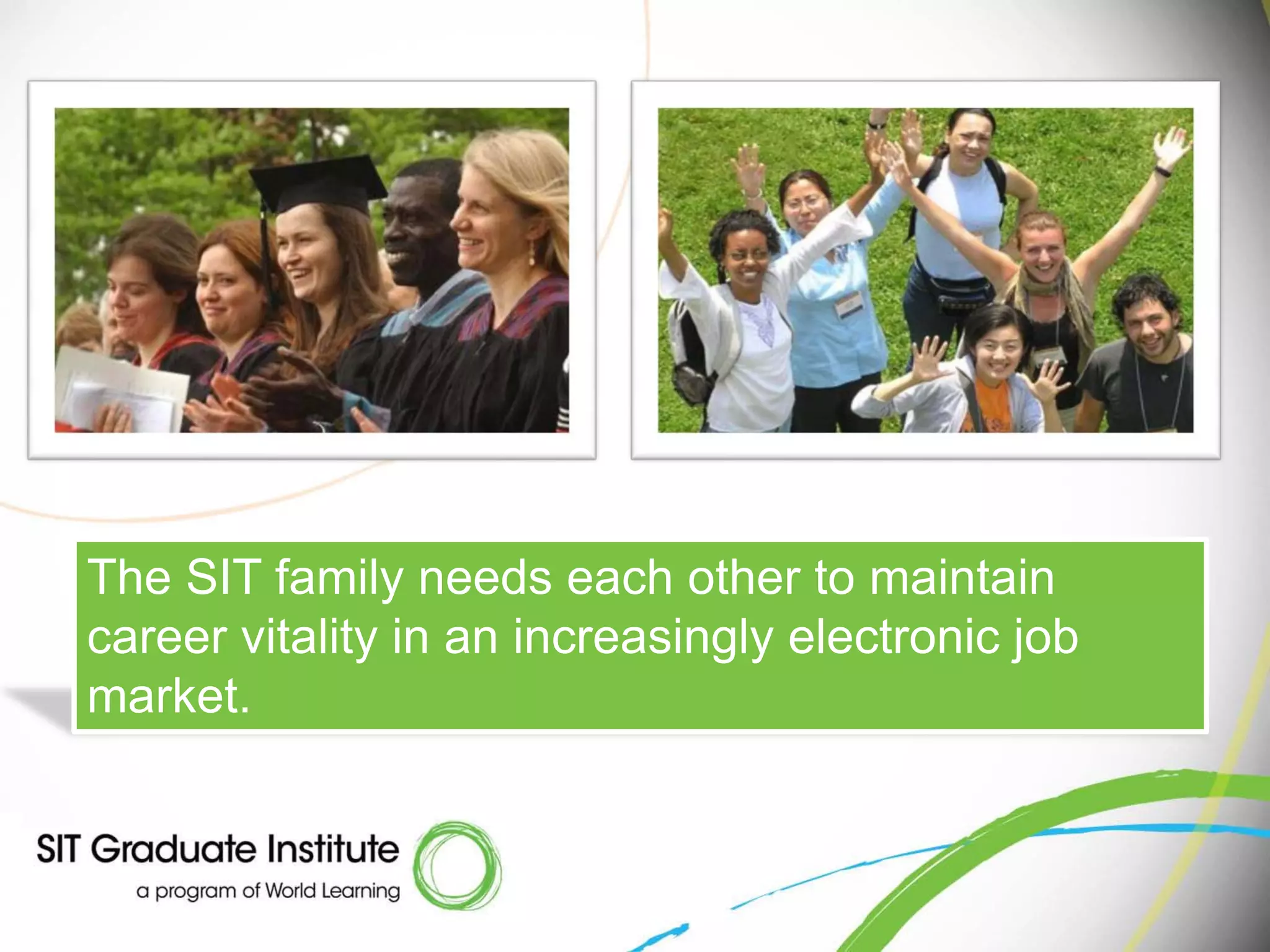 The SIT family needs each other to maintain career vitality in an increasingly electronic job market.

SIT Graduate Institute
a program of World Learning